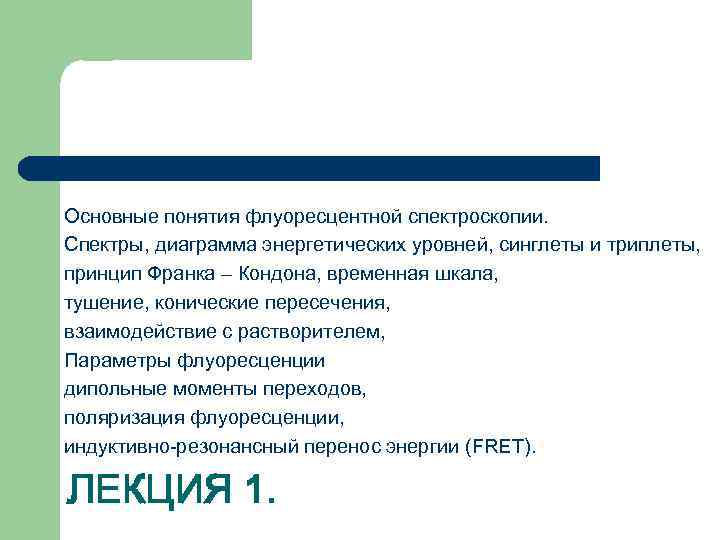 Основные понятия флуоресцентной спектроскопии.
Спектры, диаграмма энергетических уровней, синглеты и триплеты,
принцип Франка – Кондона, временная шкала,
тушение, конические пересечения,
взаимодействие с растворителем,
Параметры флуоресценции
дипольные моменты переходов,
поляризация флуоресценции,
индуктивно-резонансный перенос энергии (FRET).

ЛЕКЦИЯ 1.